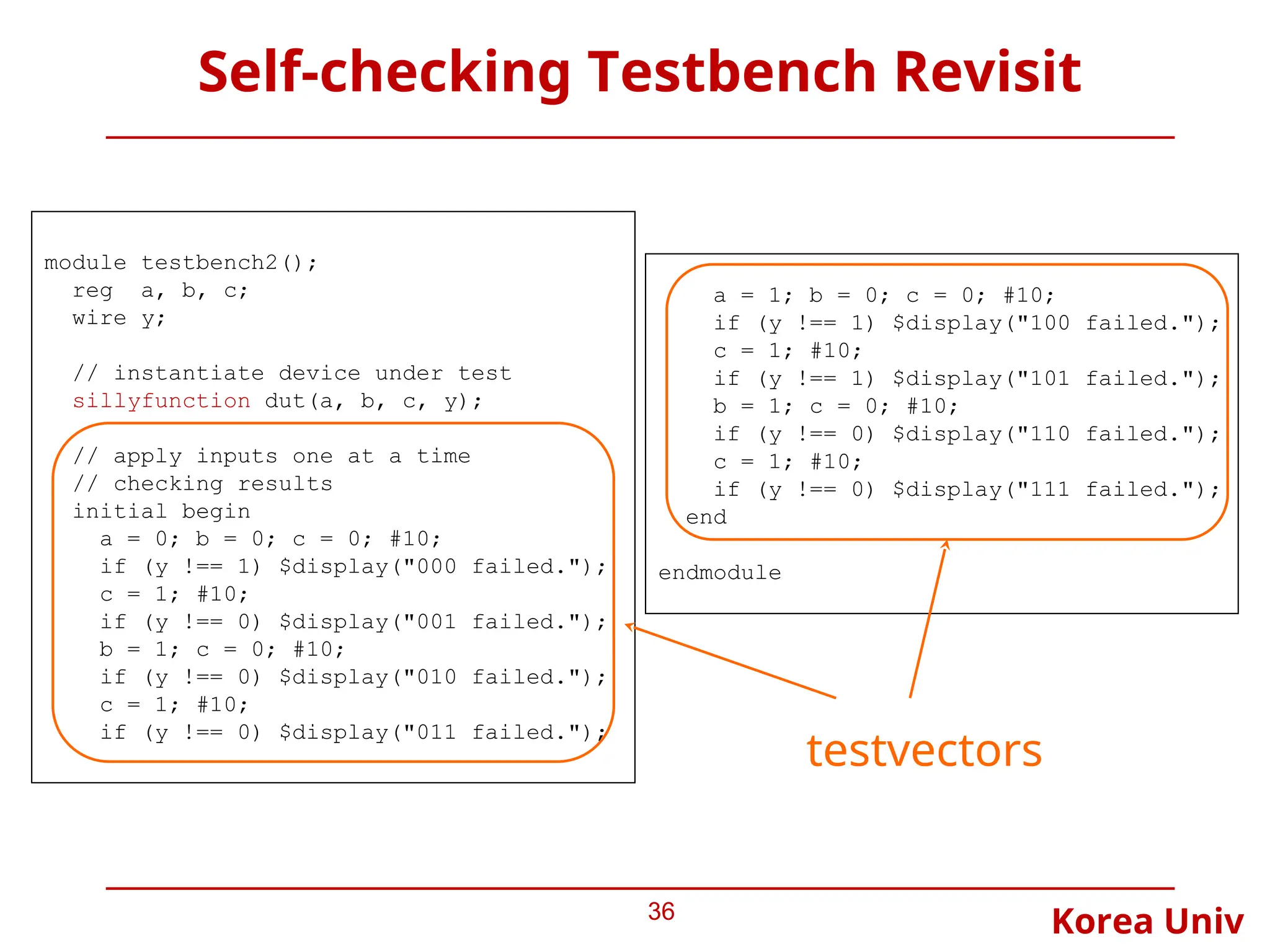 Self-checking Testbench Revisit

module testbench2();
  reg  a, b, c;
  wire y;

  // instantiate device under test
  sillyfunction dut(a, b, c, y);

  // apply inputs one at a time
  // checking results
  initial begin
    a = 0; b = 0; c = 0; #10;
    if (y !== 1) $display("000 failed.");
    c = 1; #10;
    if (y !== 0) $display("001 failed.");
    b = 1; c = 0; #10;
    if (y !== 0) $display("010 failed.");
    c = 1; #10;
    if (y !== 0) $display("011 failed.");

    a = 1; b = 0; c = 0; #10;
    if (y !== 1) $display("100 failed.");
    c = 1; #10;
    if (y !== 1) $display("101 failed.");
    b = 1; c = 0; #10;
    if (y !== 0) $display("110 failed.");
    c = 1; #10;
    if (y !== 0) $display("111 failed.");
  end

endmodule

testvectors

36

Korea Univ